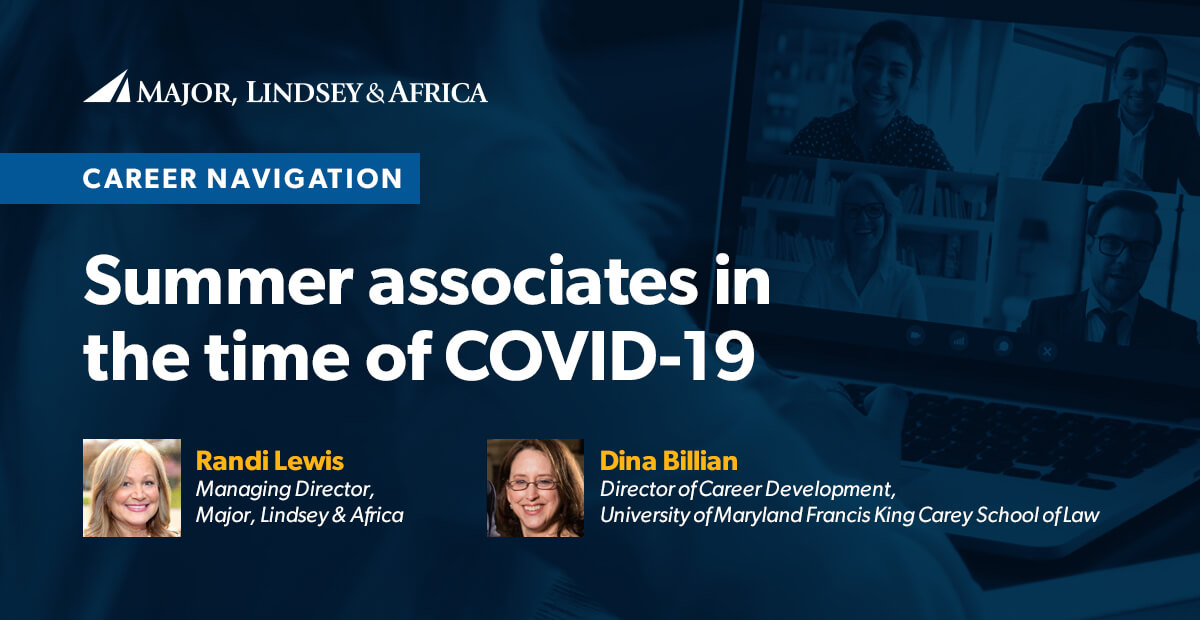 MAJOR, LINDSEY & AFRICA

CAREER NAVIGATION

Summer associates in the time of COVID-19

Randi Lewis
Managing Director, Major, Lindsey & Africa

Dina Billian
Director of Career Development, University of Maryland Francis King Carey School of Law